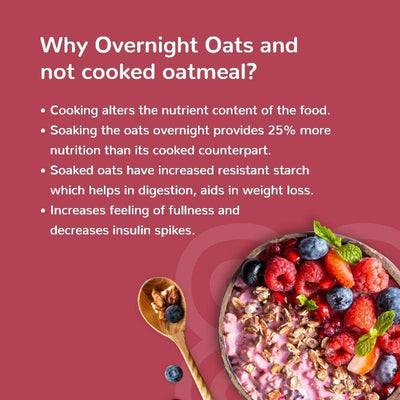 Why Overnight Oats and not cooked oatmeal?

• Cooking alters the nutrient content of the food.
• Soaking the oats overnight provides 25% more nutrition than its cooked counterpart.
• Soaked oats have increased resistant starch which helps in digestion, aids in weight loss.
• Increases feeling of fullness and decreases insulin spikes.